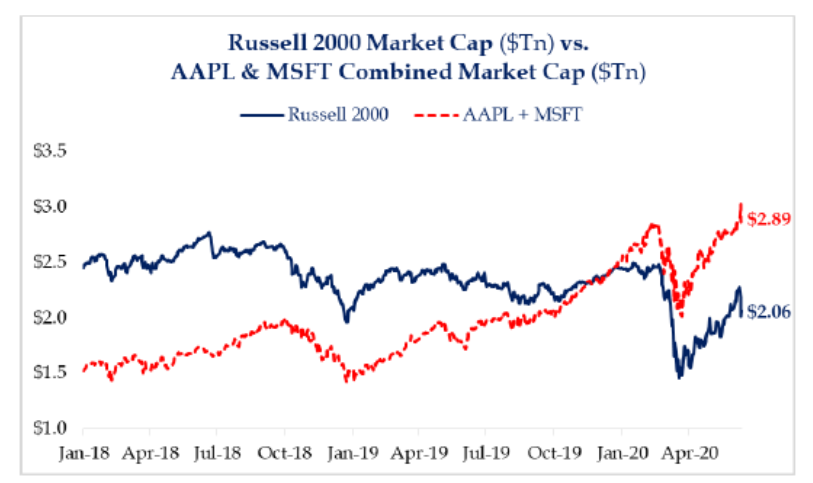 Russell 2000 Market Cap ($Tn) vs.
AAPL & MSFT Combined Market Cap ($Tn)

Russell 2000
AAPL + MSFT

$3.5
$3.0
$2.5
$2.0
$1.5
$1.0

$2.89
$2.06

Jan-18
Apr-18
Jul-18
Oct-18
Jan-19
Apr-19
Jul-19
Oct-19
Jan-20
Apr-20